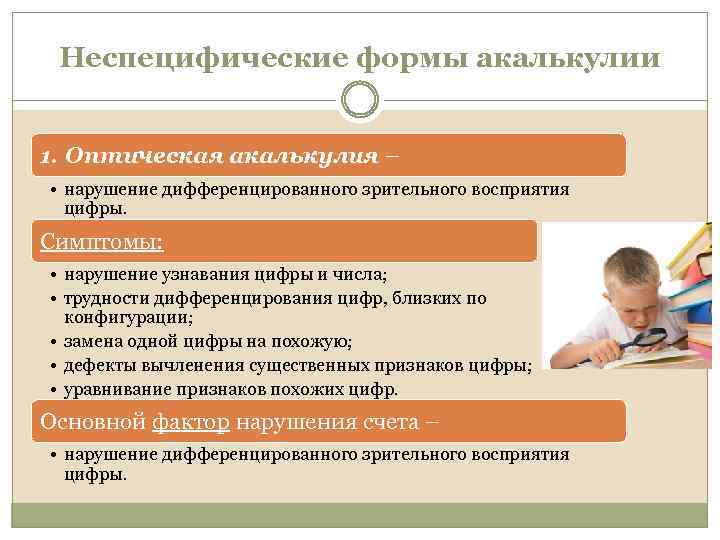 Неспецифические формы акалькулии

1. Оптическая акалькулия –

• нарушение дифференцированного зрительного восприятия цифры.

Симптомы:

• нарушение узнавания цифры и числа;
• трудности дифференцирования цифр, близких по конфигурации;
• замена одной цифры на похожую;
• дефекты вычленения существенных признаков цифры;
• уравнивание признаков похожих цифр.

Основной фактор нарушения счета –

• нарушение дифференцированного зрительного восприятия цифры.